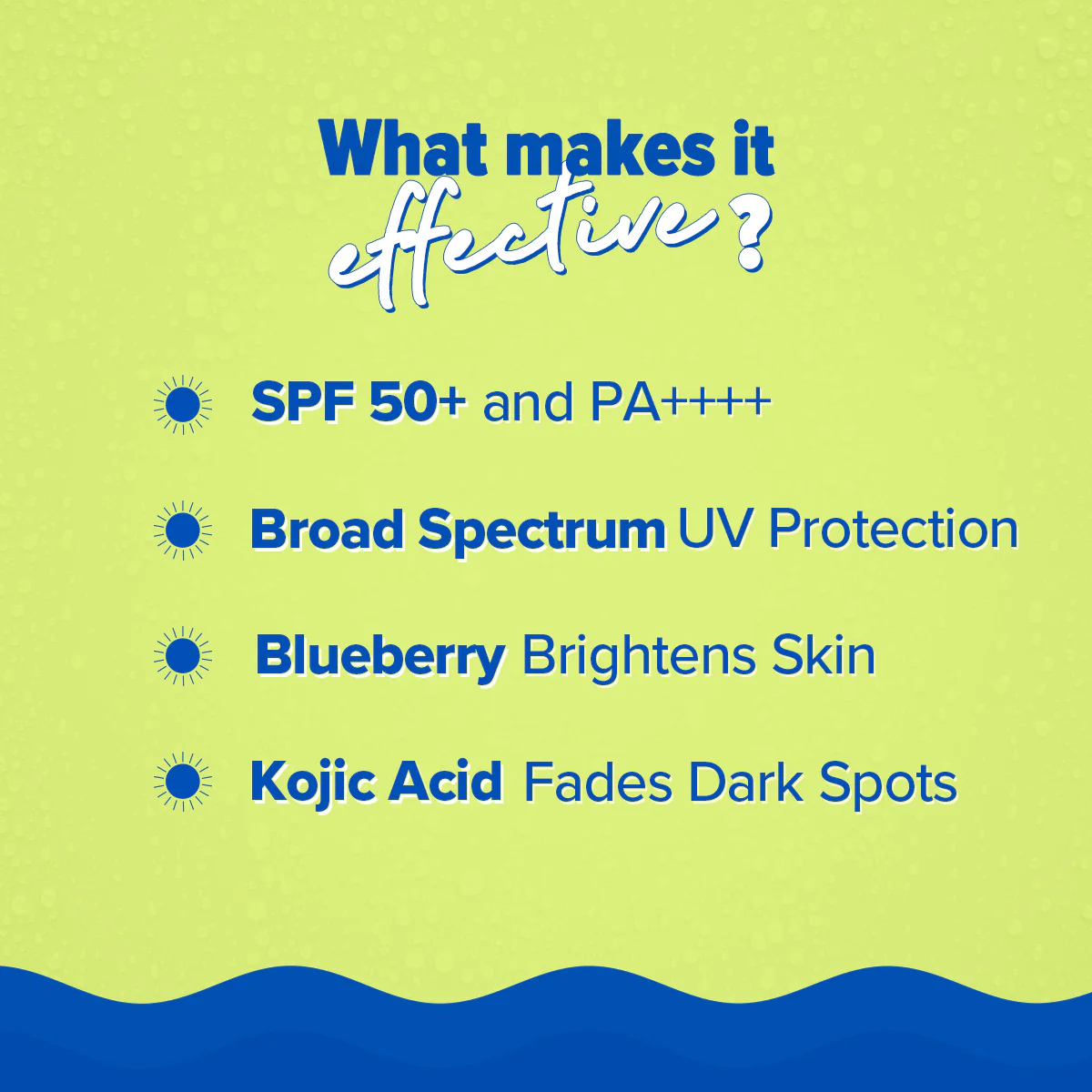 What makes it effective?

SPF 50+ and PA++++

Broad Spectrum UV Protection

Blueberry Brightens Skin

Kojic Acid Fades Dark Spots